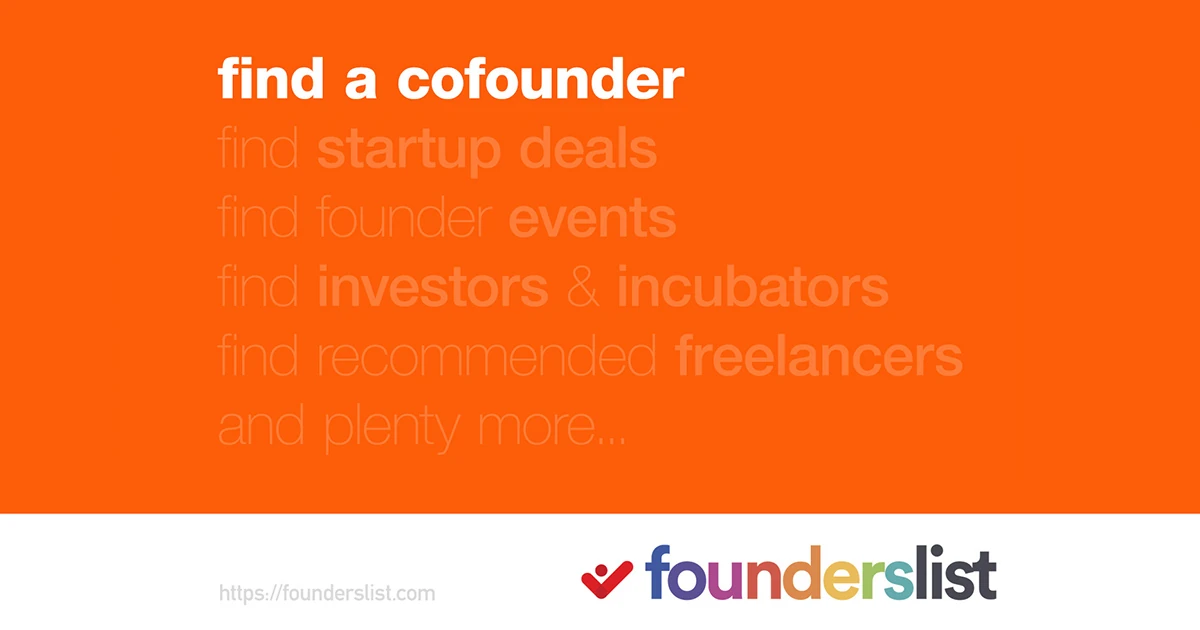 find a cofounder
find startup deals
find founder events
find investors & incubators
find recommended freelancers
and plenty more...

https://founderslist.com

founderslist